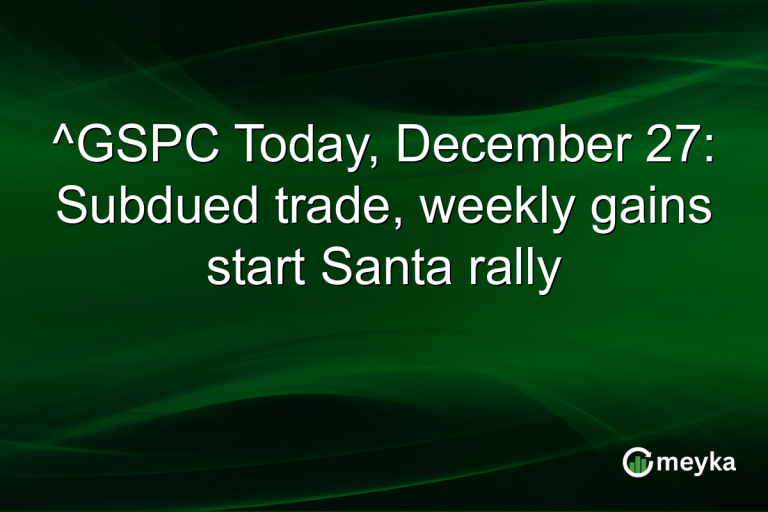 ^GSPC Today, December 27: Subdued trade, weekly gains start Santa rally

meyka